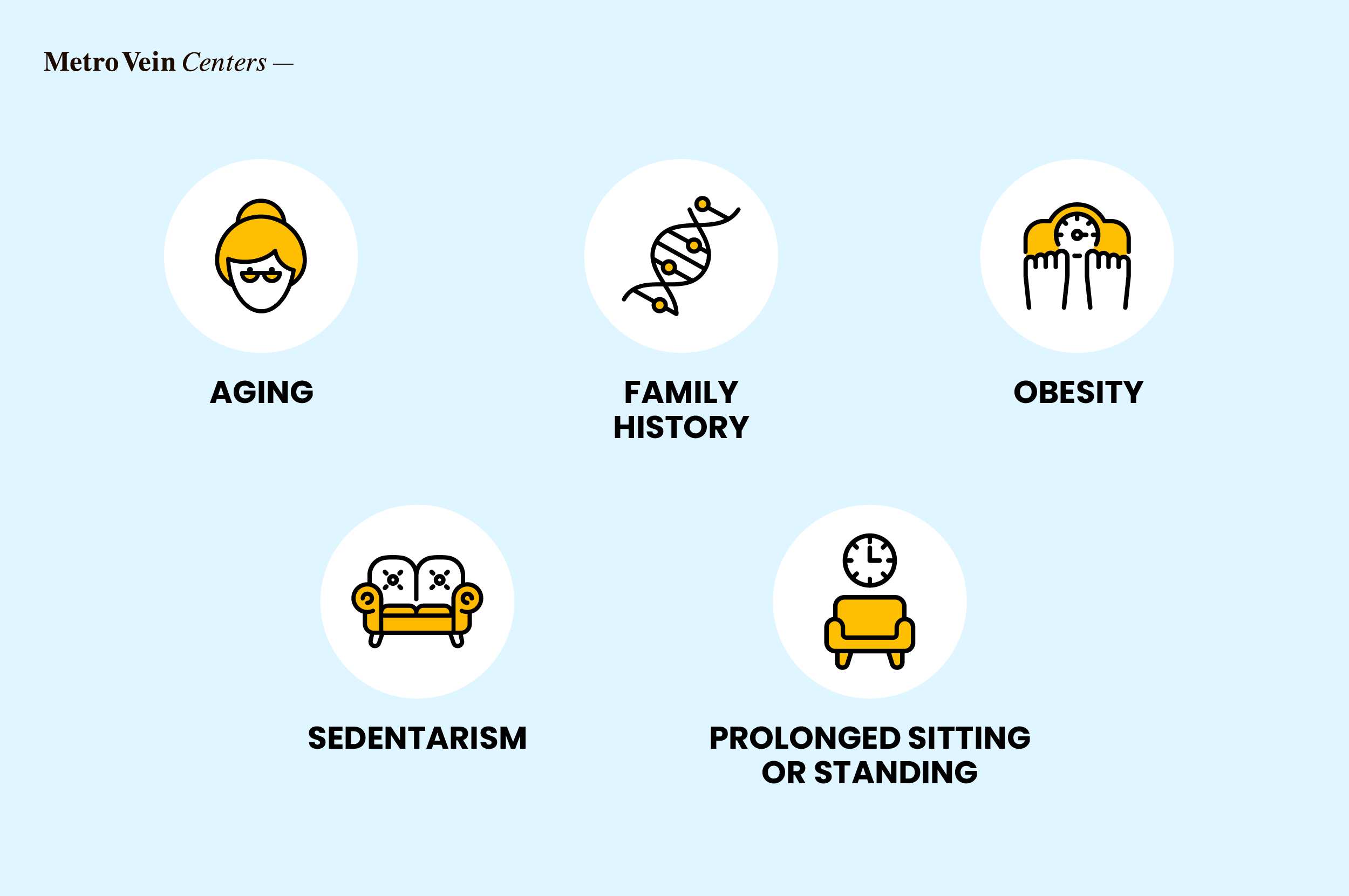 Metro Vein Centers —

AGING

FAMILY HISTORY

OBESITY

SEDENTARISM

PROLONGED SITTING OR STANDING